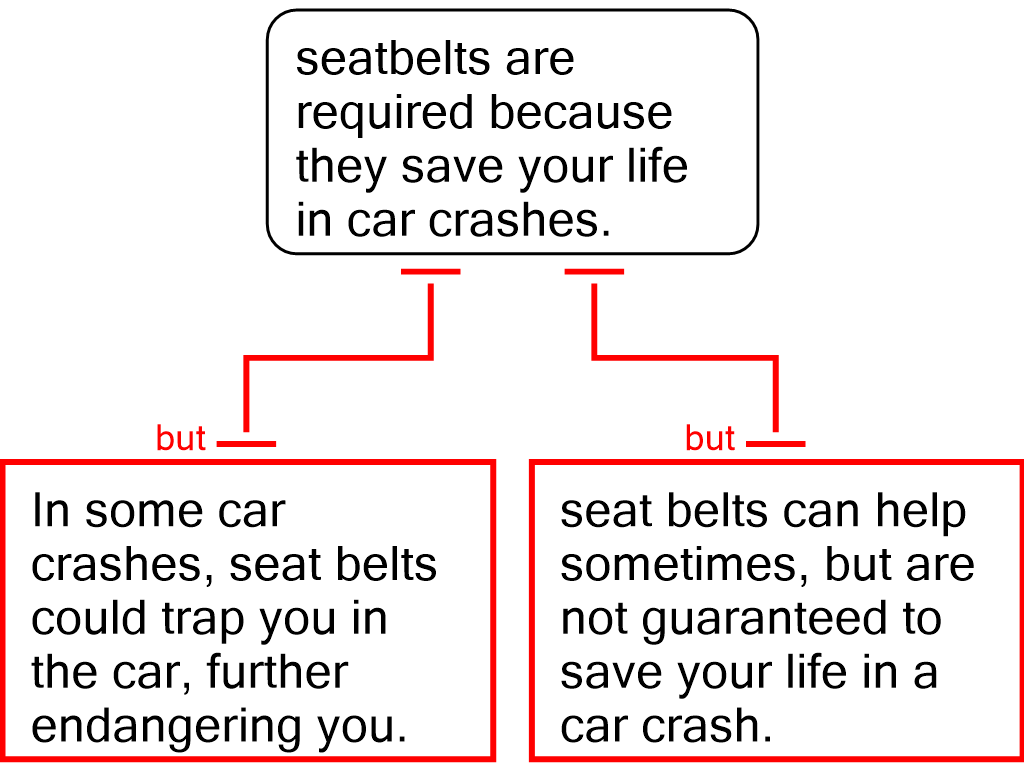 seatbelts are required because they save your life in car crashes.

but

In some car crashes, seat belts could trap you in the car, further endangering you.

but

seat belts can help sometimes, but are not guaranteed to save your life in a car crash.